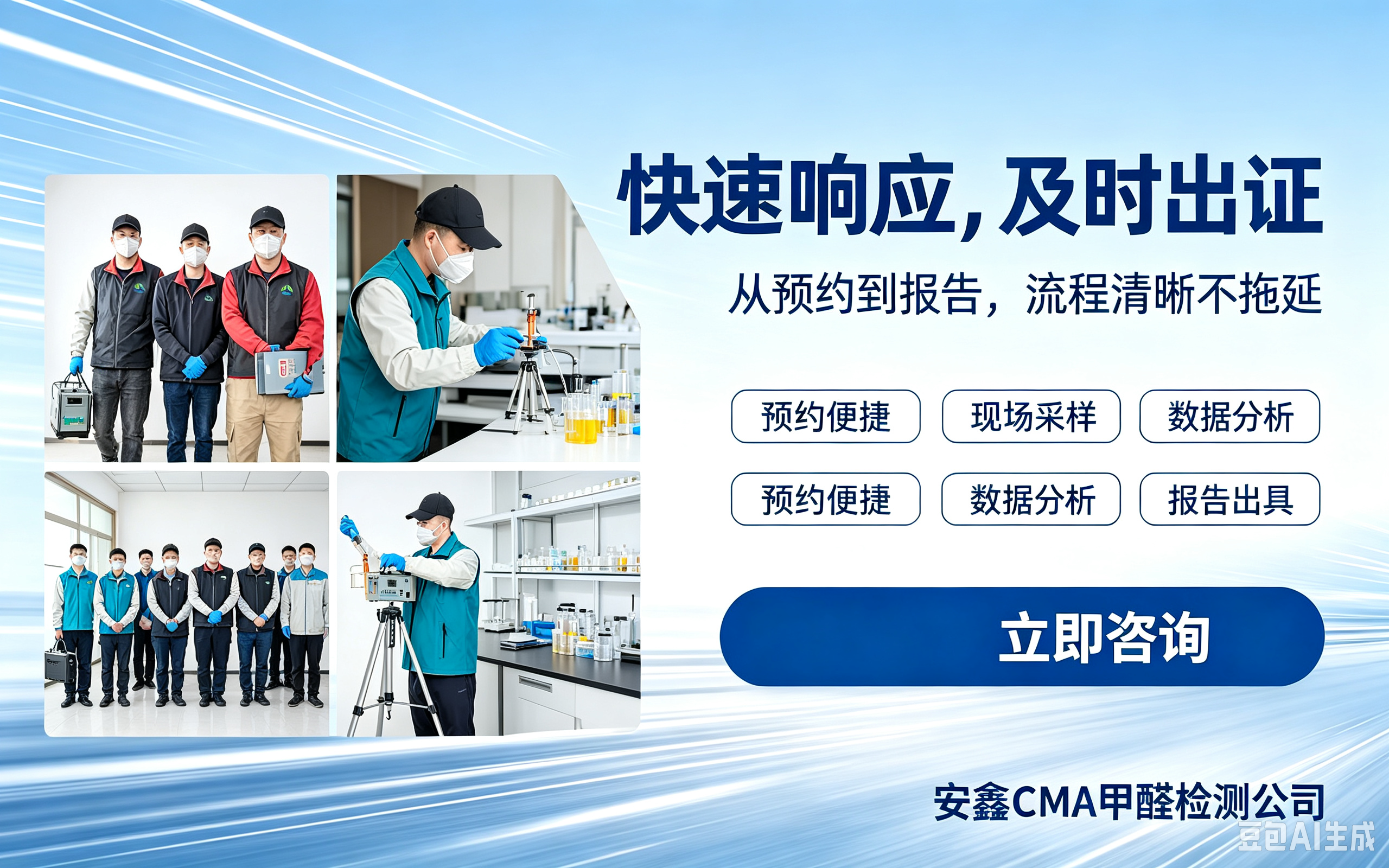 快速响应，及时出证

从预约到报告，流程清晰不拖延

预约便捷
现场采样
数据分析
预约便捷
数据分析
报告出具

立即咨询

安鑫CMA甲醛检测公司

豆包AI生成